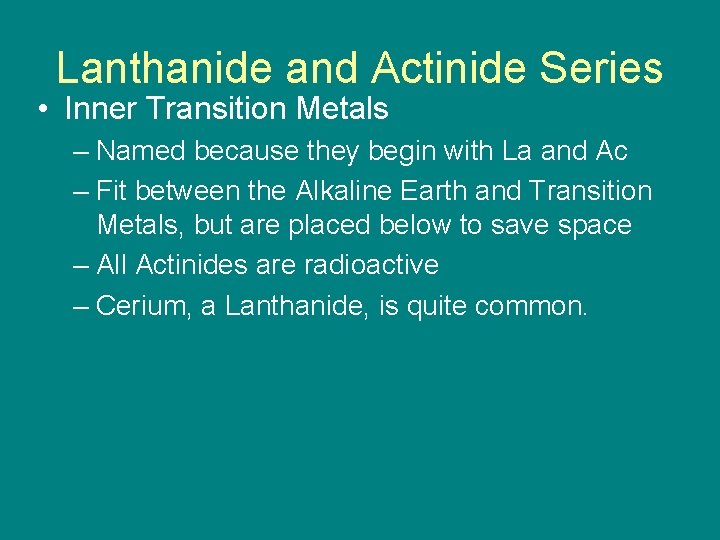 Lanthanide and Actinide Series

• Inner Transition Metals
– Named because they begin with La and Ac
– Fit between the Alkaline Earth and Transition Metals, but are placed below to save space
– All Actinides are radioactive
– Cerium, a Lanthanide, is quite common.